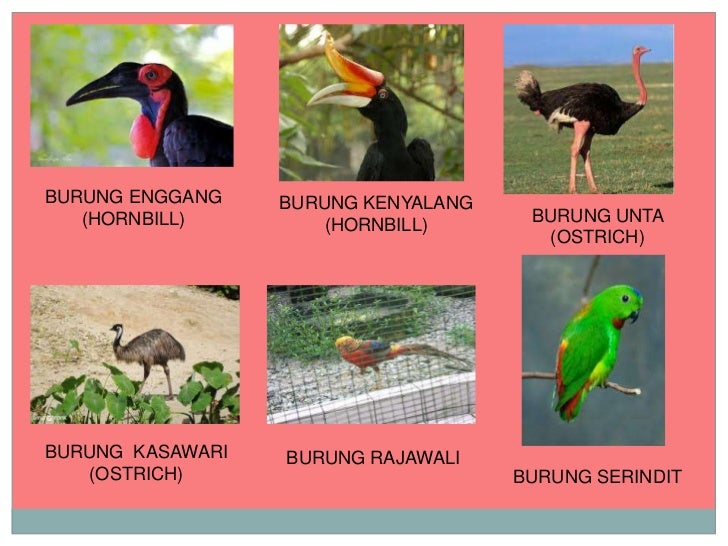 BURUNG ENGGANG
(HORNBILL)

BURUNG KENYALANG
(HORNBILL)

BURUNG UNTA
(OSTRICH)

BURUNG KASAWARI
(OSTRICH)

BURUNG RAJAWALI

BURUNG SERINDIT